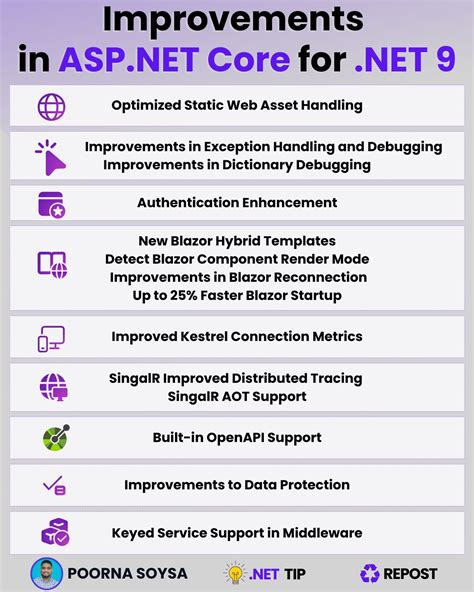 Improvements in ASP.NET Core for .NET 9

Optimized Static Web Asset Handling

Improvements in Exception Handling and Debugging
Improvements in Dictionary Debugging

Authentication Enhancement

New Blazor Hybrid Templates
Detect Blazor Component Render Mode
Improvements in Blazor Reconnection
Up to 25% Faster Blazor Startup

Improved Kestrel Connection Metrics

SingalR Improved Distributed Tracing
SingalR AOT Support

Built-in OpenAPI Support

Improvements to Data Protection

Keyed Service Support in Middleware

POORNA SOYSA

.NET TIP

REPOST